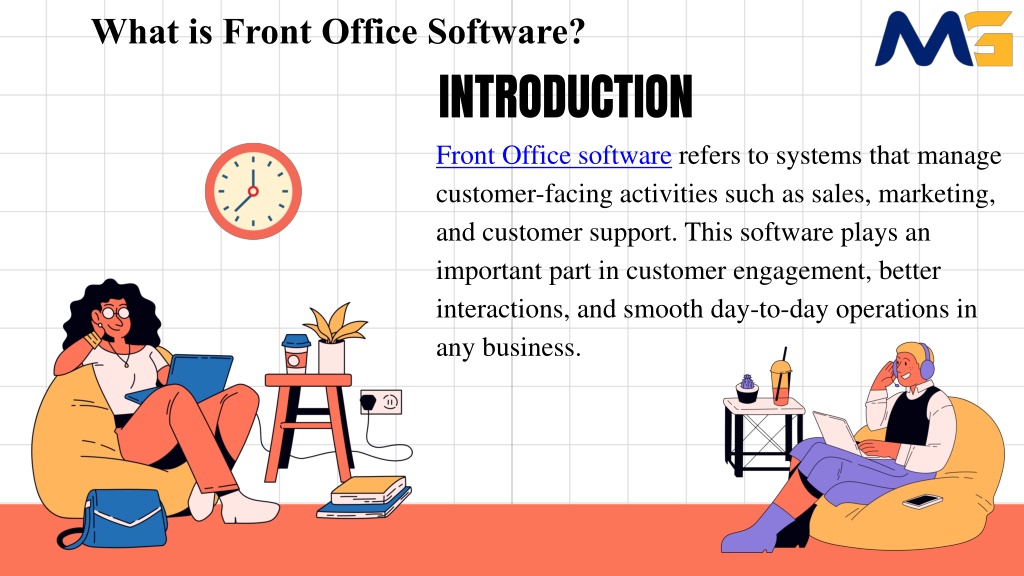 What is Front Office Software?

MG

INTRODUCTION

Front Office software refers to systems that manage customer-facing activities such as sales, marketing, and customer support. This software plays an important part in customer engagement, better interactions, and smooth day-to-day operations in any business.